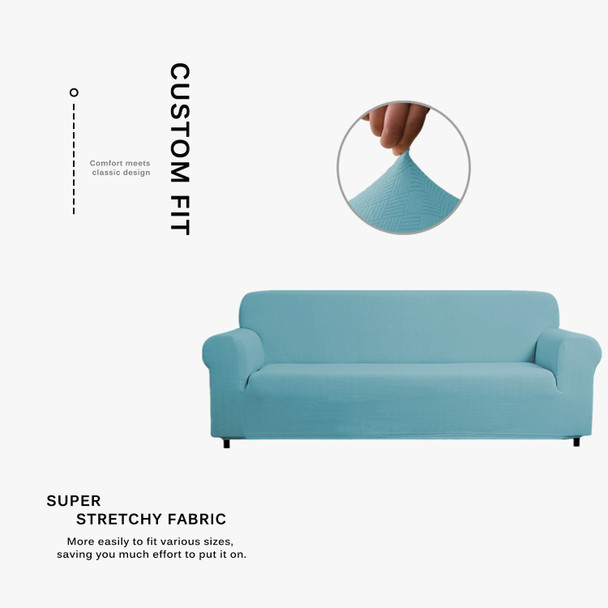 Comfort meets classic design

CUSTOM FIT

SUPER
STRETCHY FABRIC

More easily to fit various sizes, saving you much effort to put it on.